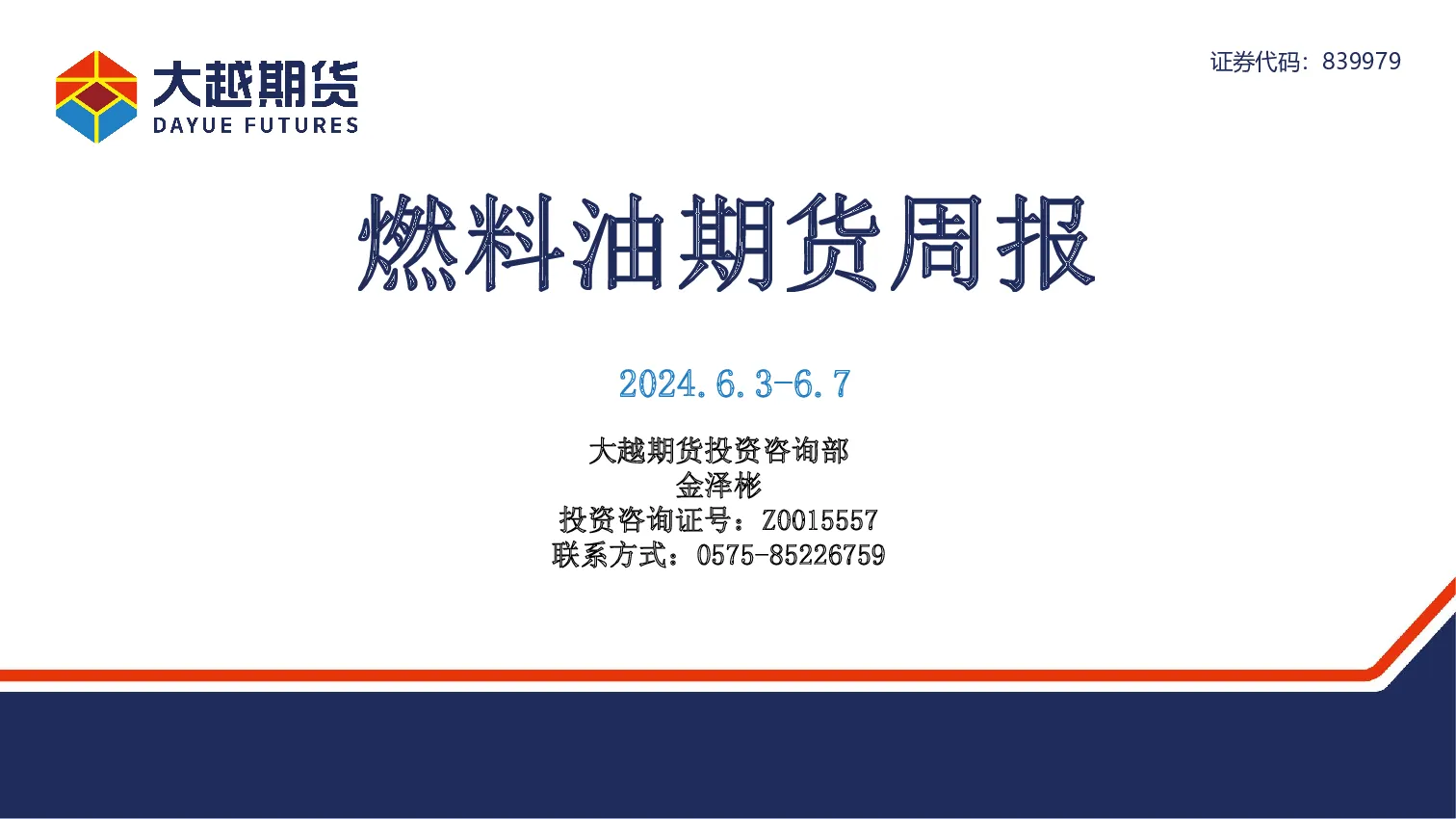 大越期货
DAYUE FUTURES

证券代码：839979

燃料油期货周报

2024.6.3-6.7

大越期货投资咨询部
金泽彬
投资咨询证号：Z0015557
联系方式：0575-85226759